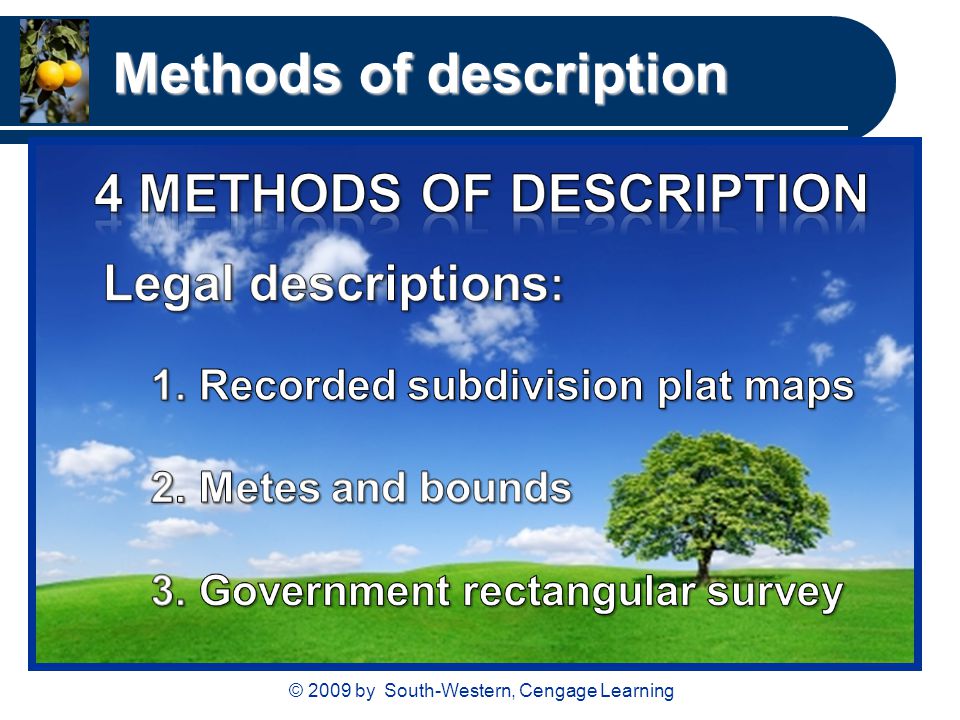 Methods of description

4 METHODS OF DESCRIPTION

Legal descriptions:

1. Recorded subdivision plat maps

2. Metes and bounds

3. Government rectangular survey

© 2009 by South-Western, Cengage Learning